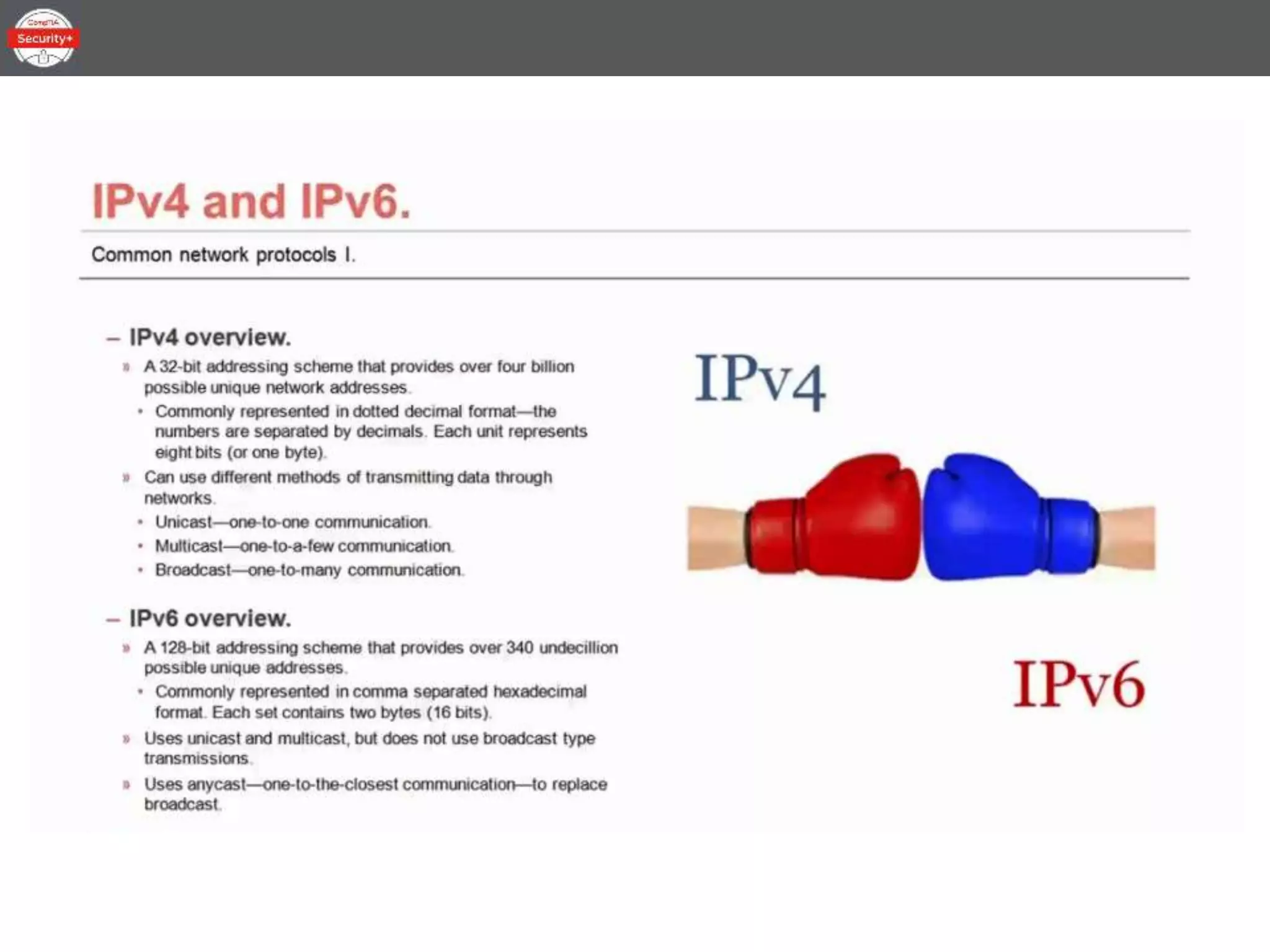 CompTIA
Security+

IPv4 and IPv6.

Common network protocols I.

– IPv4 overview.

» A 32-bit addressing scheme that provides over four billion possible unique network addresses.

• Commonly represented in dotted decimal format—the numbers are separated by decimals. Each unit represents eight bits (or one byte).

» Can use different methods of transmitting data through networks.

• Unicast—one-to-one communication.

• Multicast—one-to-a-few communication.

• Broadcast—one-to-many communication.

– IPv6 overview.

» A 128-bit addressing scheme that provides over 340 undecillion possible unique addresses.

• Commonly represented in comma separated hexadecimal format. Each set contains two bytes (16 bits).

» Uses unicast and multicast, but does not use broadcast type transmissions.

» Uses anycast—one-to-the-closest communication—to replace broadcast.

IPv4

IPv6